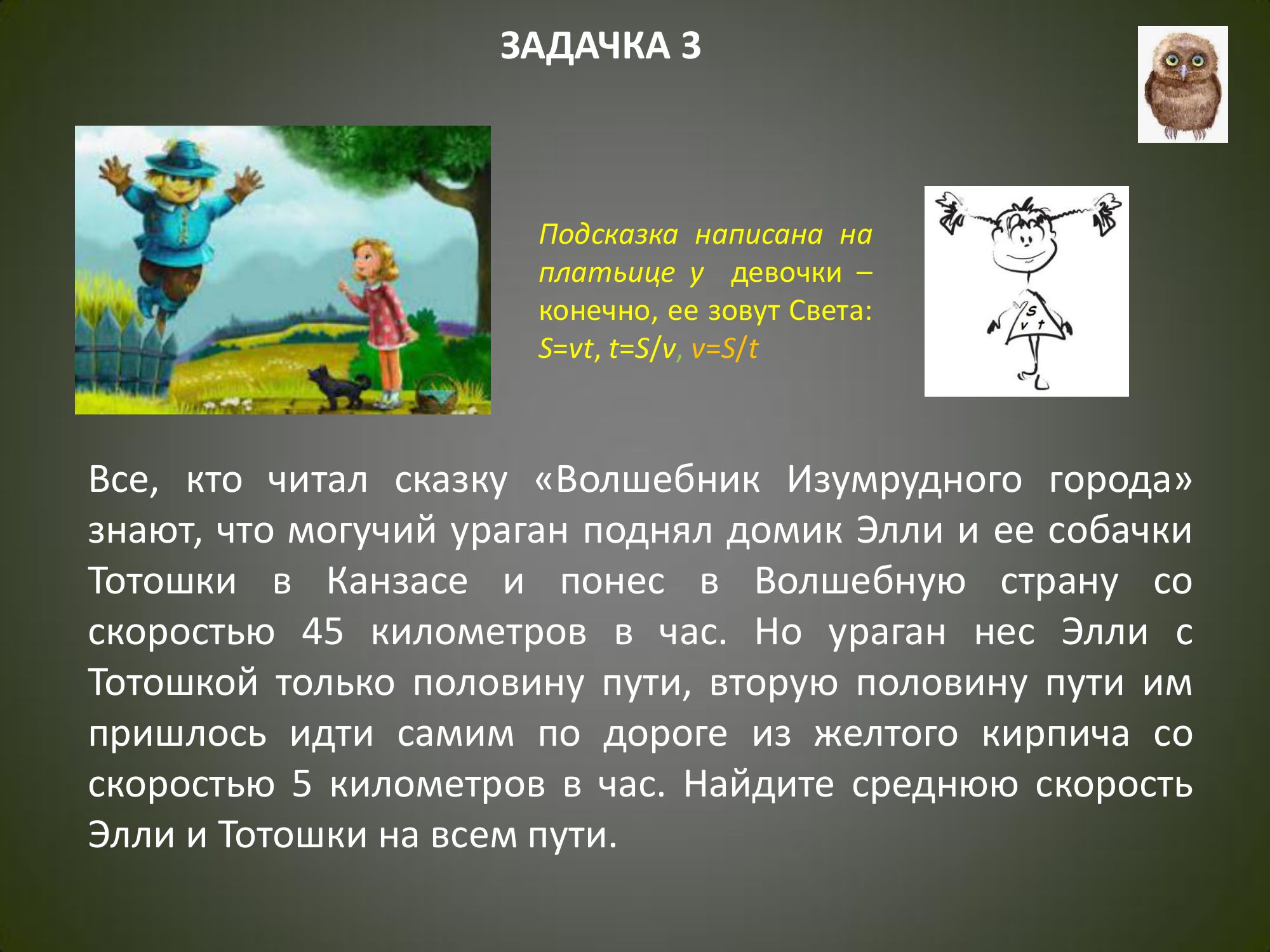 ЗАДАЧКА 3

Подсказка написана на платьице у девочки – конечно, ее зовут Света: $S=vt$, $t=S/v$, $v=S/t$

S
v t

Все, кто читал сказку «Волшебник Изумрудного города» знают, что могучий ураган поднял домик Элли и ее собачки Тотошки в Канзасе и понес в Волшебную страну со скоростью 45 километров в час. Но ураган нес Элли с Тотошкой только половину пути, вторую половину пути им пришлось идти самим по дороге из желтого кирпича со скоростью 5 километров в час. Найдите среднюю скорость Элли и Тотошки на всем пути.